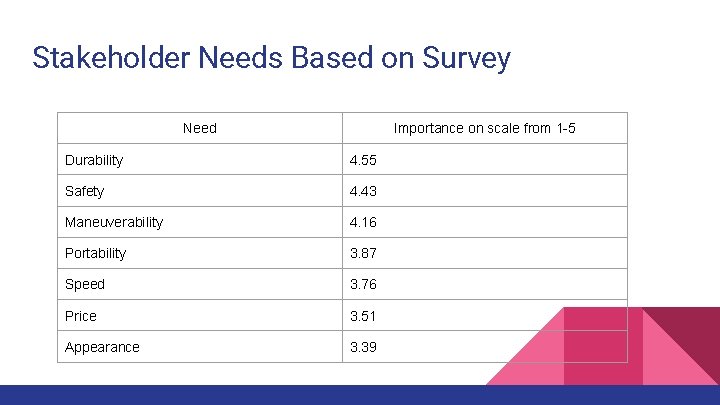 Stakeholder Needs Based on Survey

| Need | Importance on scale from 1-5 |
|---|---|
| Durability | 4.55 |
| Safety | 4.43 |
| Maneuverability | 4.16 |
| Portability | 3.87 |
| Speed | 3.76 |
| Price | 3.51 |
| Appearance | 3.39 |